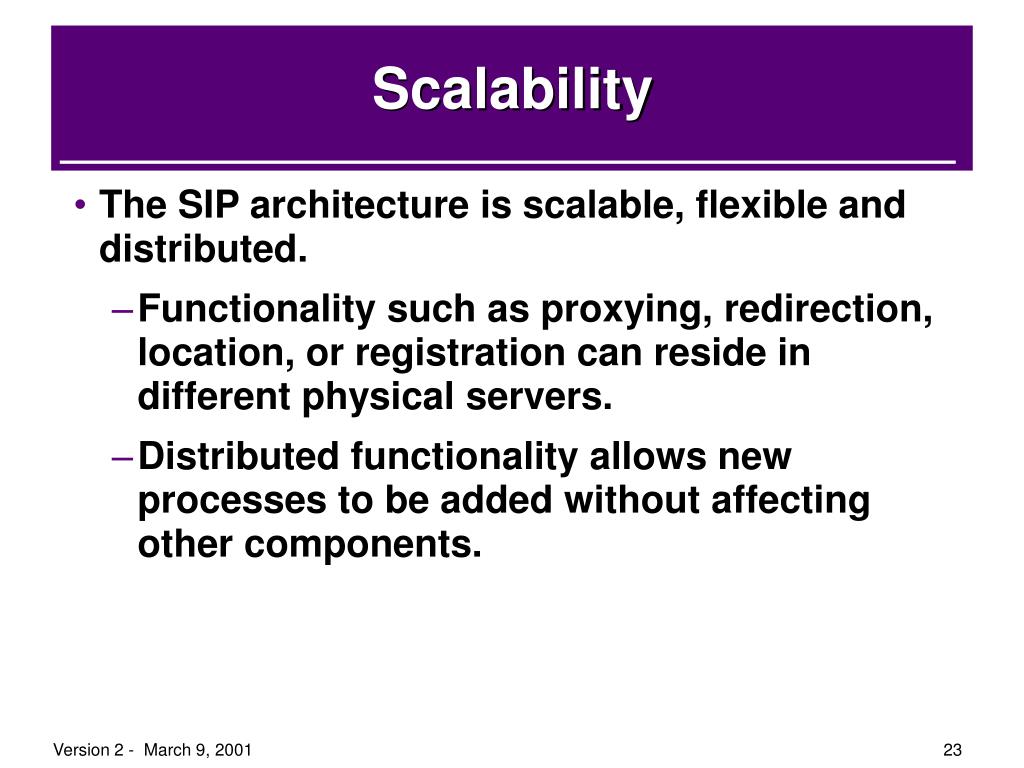 Scalability

• The SIP architecture is scalable, flexible and distributed.

– Functionality such as proxying, redirection, location, or registration can reside in different physical servers.

– Distributed functionality allows new processes to be added without affecting other components.

Version 2 - March 9, 2001

23